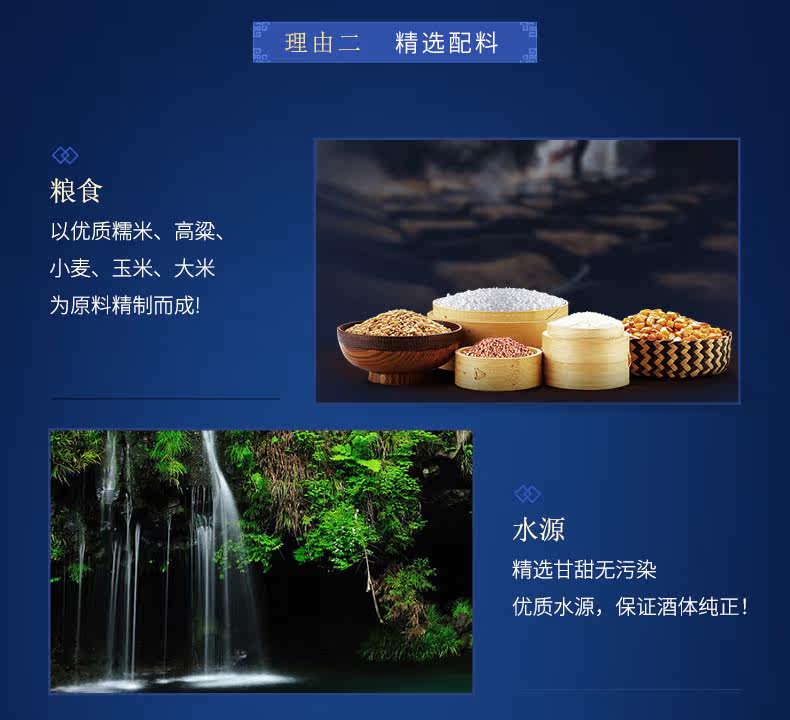 理由二　精选配料

粮食
以优质糯米、高粱、小麦、玉米、大米为原料精制而成!

水源
精选甘甜无污染优质水源，保证酒体纯正！